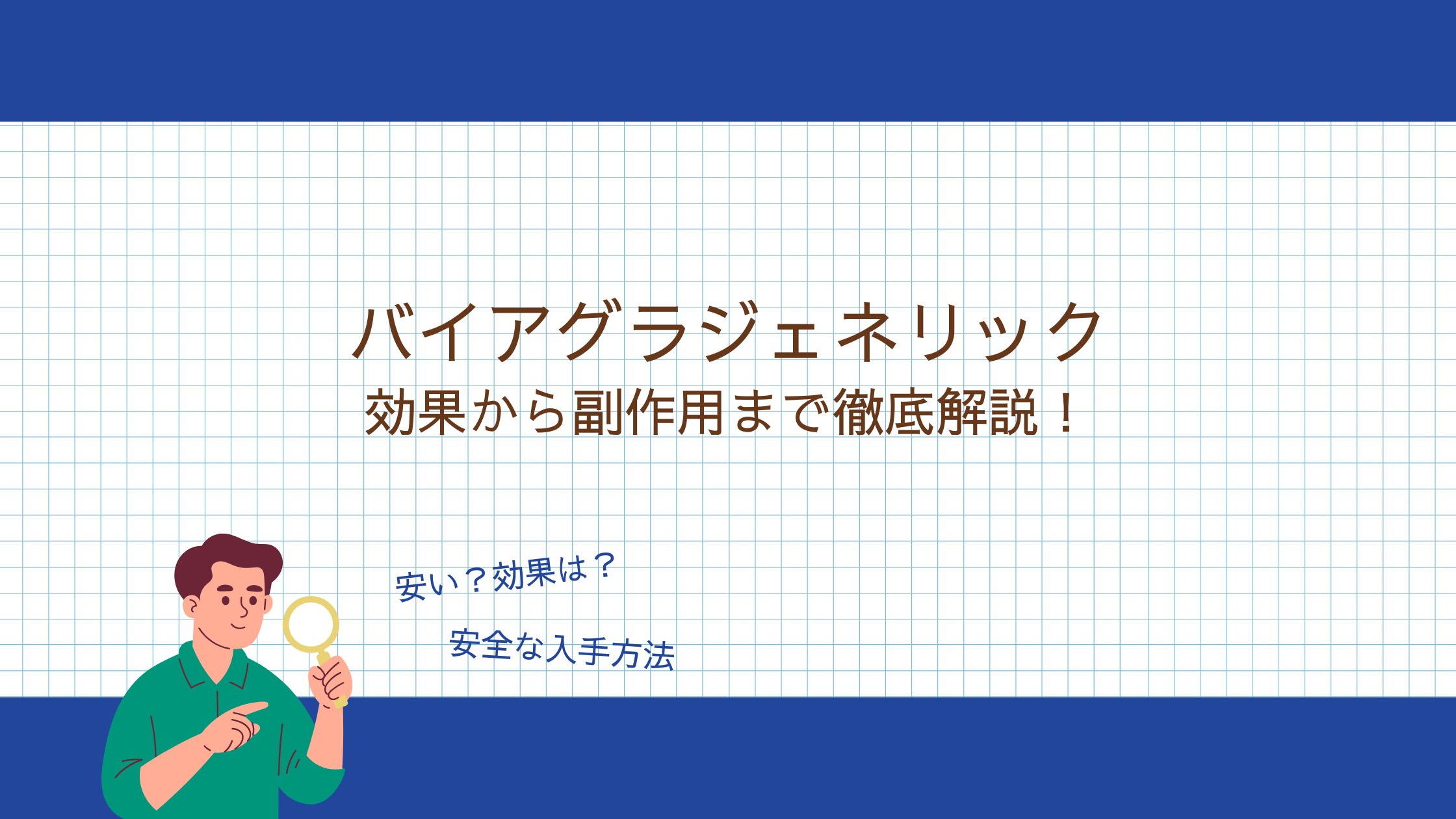 バイアグラジェネリック
効果から副作用まで徹底解説！

安い？効果は？

安全な入手方法